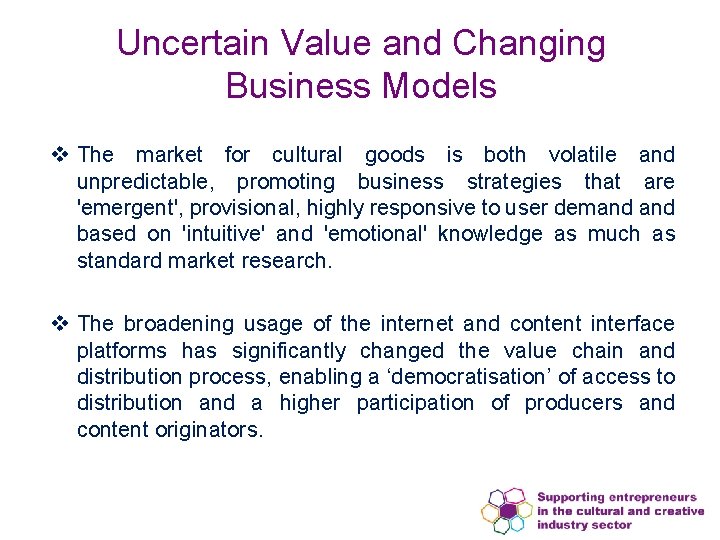 Uncertain Value and Changing Business Models

❖ The market for cultural goods is both volatile and unpredictable, promoting business strategies that are 'emergent', provisional, highly responsive to user demand and based on 'intuitive' and 'emotional' knowledge as much as standard market research.

❖ The broadening usage of the internet and content interface platforms has significantly changed the value chain and distribution process, enabling a ‘democratisation’ of access to distribution and a higher participation of producers and content originators.

Supporting entrepreneurs in the cultural and creative industry sector